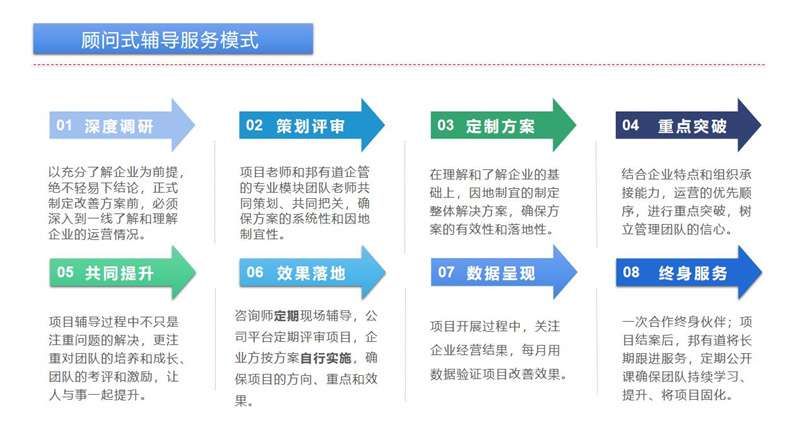 顾问式辅导服务模式

01 深度调研

以充分了解企业为前提，绝不轻易下结论，正式制定改善方案前，必须深入到一线了解和理解企业的运营情况。

02 策划评审

项目老师和邦有道企管的专业模块团队老师共同策划、共同把关，确保方案的系统性和因地制宜性。

03 定制方案

在理解和了解企业的基础上，因地制宜的制定整体解决方案，确保方案的有效性和落地性。

04 重点突破

结合企业特点和组织承接能力，运营的优先顺序，进行重点突破，树立管理团队的信心。

05 共同提升

项目辅导过程中不只是注重问题的解决，更注重对团队的培养和成长、团队的考评和激励，让人与事一起提升。

06 效果落地

咨询师定期现场辅导，公司平台定期评审项目，企业方按方案自行实施，确保项目的方向、重点和效果。

07 数据呈现

项目开展过程中，关注企业经营结果，每月用数据验证项目改善效果。

08 终身服务

一次合作终身伙伴；项目结案后，邦有道将长期跟进服务，定期公开课确保团队持续学习、提升、将项目固化。